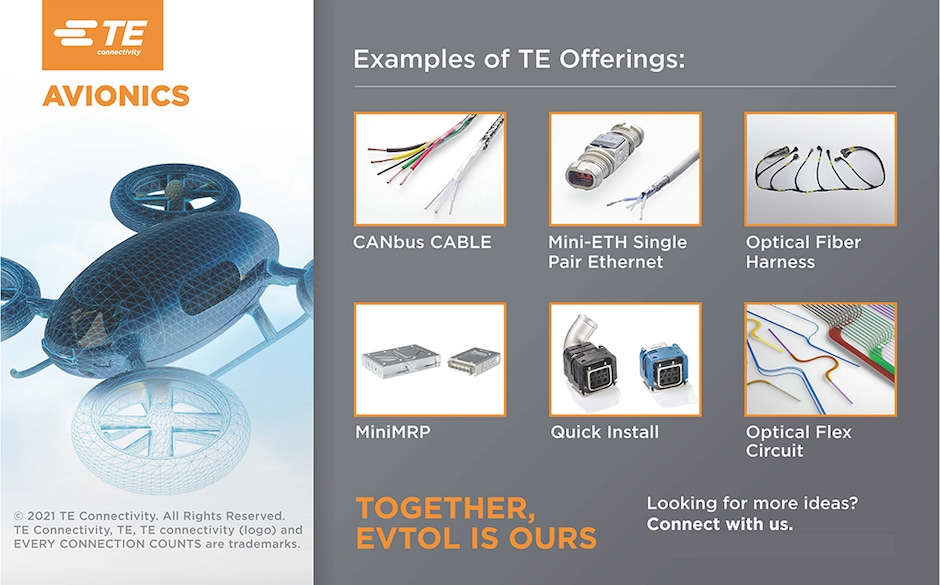 TE
connectivity

AVIONICS

© 2021 TE Connectivity. All Rights Reserved. TE Connectivity, TE, TE connectivity (logo) and EVERY CONNECTION COUNTS are trademarks.

Examples of TE Offerings:

CANbus CABLE

Mini-ETH Single Pair Ethernet

Optical Fiber Harness

MiniMRP

Quick Install

Optical Flex Circuit

TOGETHER, EVTOL IS OURS

Looking for more ideas? Connect with us.